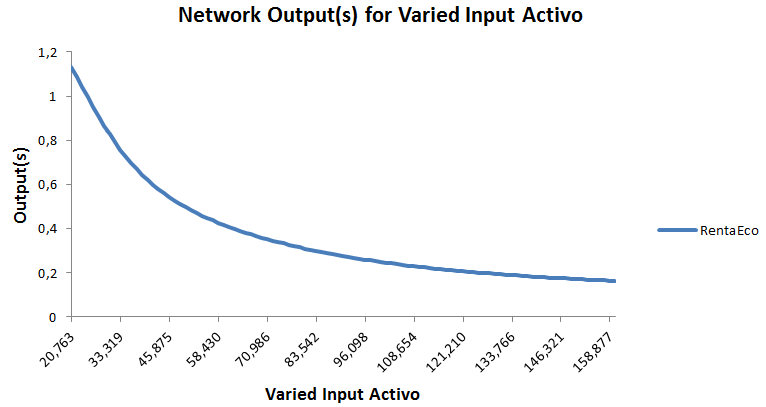 Network Output(s) for Varied Input Activo

Output(s)

1,2
1
0,8
0,6
0,4
0,2
0

20,763
33,319
45,875
58,430
70,986
83,542
96,098
108,654
121,210
133,766
146,321
158,877

Varied Input Activo

RentaEco